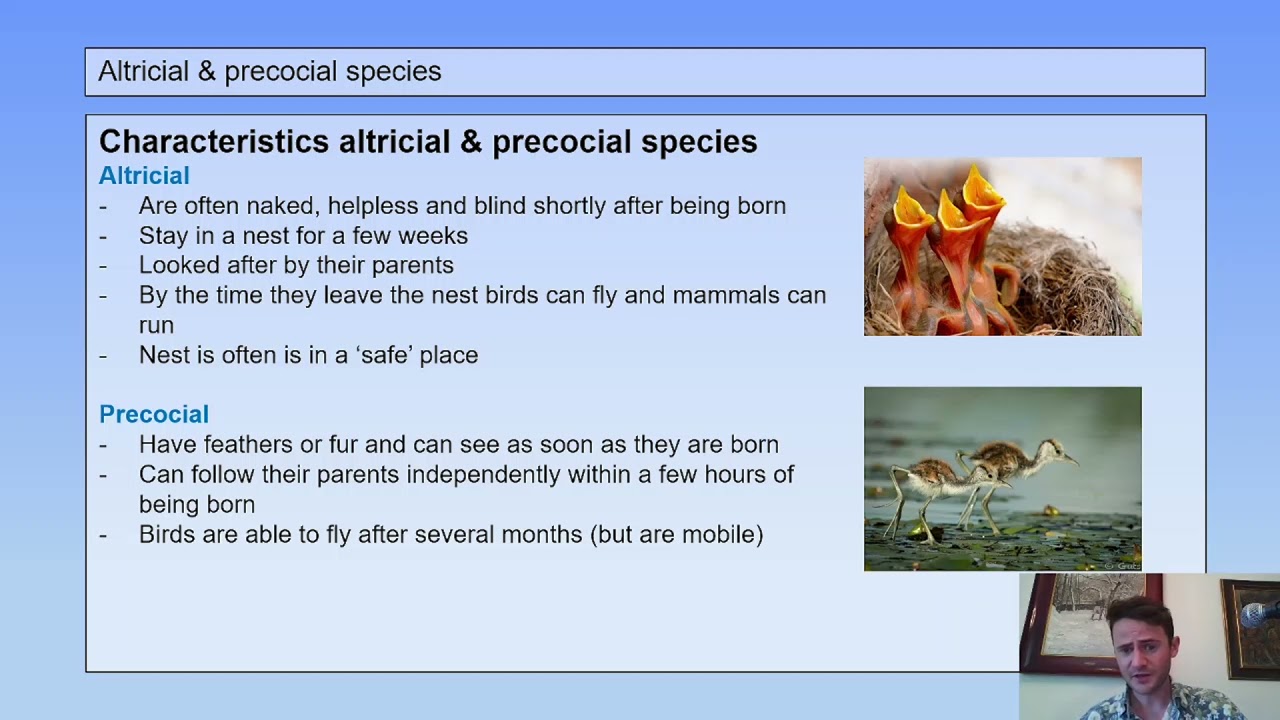 Altricial & precocial species

Characteristics altricial & precocial species

Altricial
- Are often naked, helpless and blind shortly after being born
- Stay in a nest for a few weeks
- Looked after by their parents
- By the time they leave the nest birds can fly and mammals can run
- Nest is often is in a 'safe' place

Precocial
- Have feathers or fur and can see as soon as they are born
- Can follow their parents independently within a few hours of being born
- Birds are able to fly after several months (but are mobile)